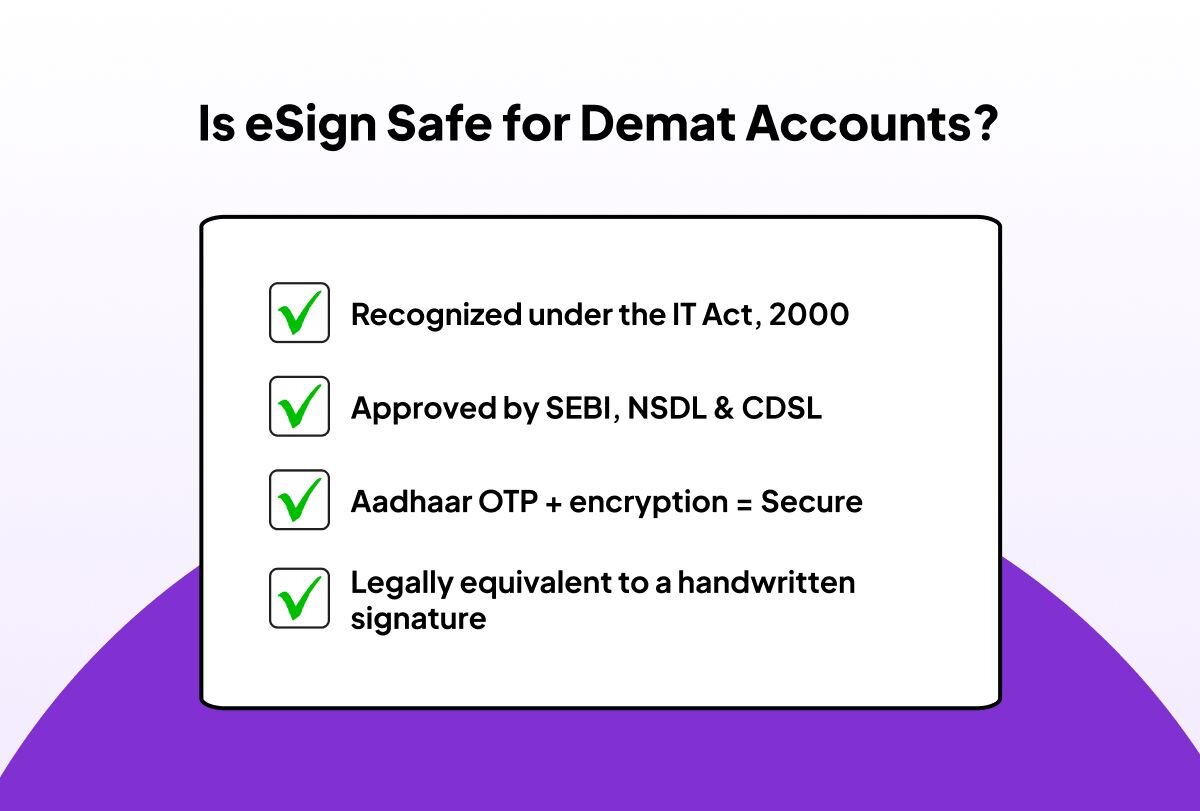 Is eSign Safe for Demat Accounts?

Recognized under the IT Act, 2000

Approved by SEBI, NSDL & CDSL

Aadhaar OTP + encryption = Secure

Legally equivalent to a handwritten signature